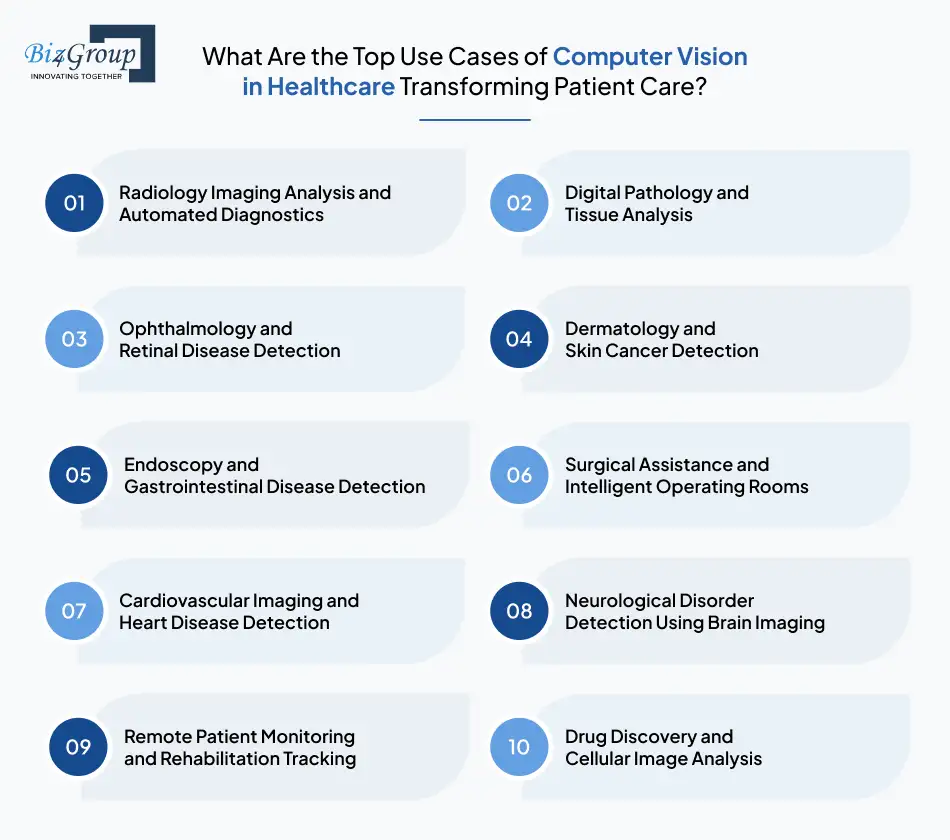 Biz4Group
INNOVATING TOGETHER

What Are the Top Use Cases of Computer Vision in Healthcare Transforming Patient Care?

01 Radiology Imaging Analysis and Automated Diagnostics

02 Digital Pathology and Tissue Analysis

03 Ophthalmology and Retinal Disease Detection

04 Dermatology and Skin Cancer Detection

05 Endoscopy and Gastrointestinal Disease Detection

06 Surgical Assistance and Intelligent Operating Rooms

07 Cardiovascular Imaging and Heart Disease Detection

08 Neurological Disorder Detection Using Brain Imaging

09 Remote Patient Monitoring and Rehabilitation Tracking

10 Drug Discovery and Cellular Image Analysis